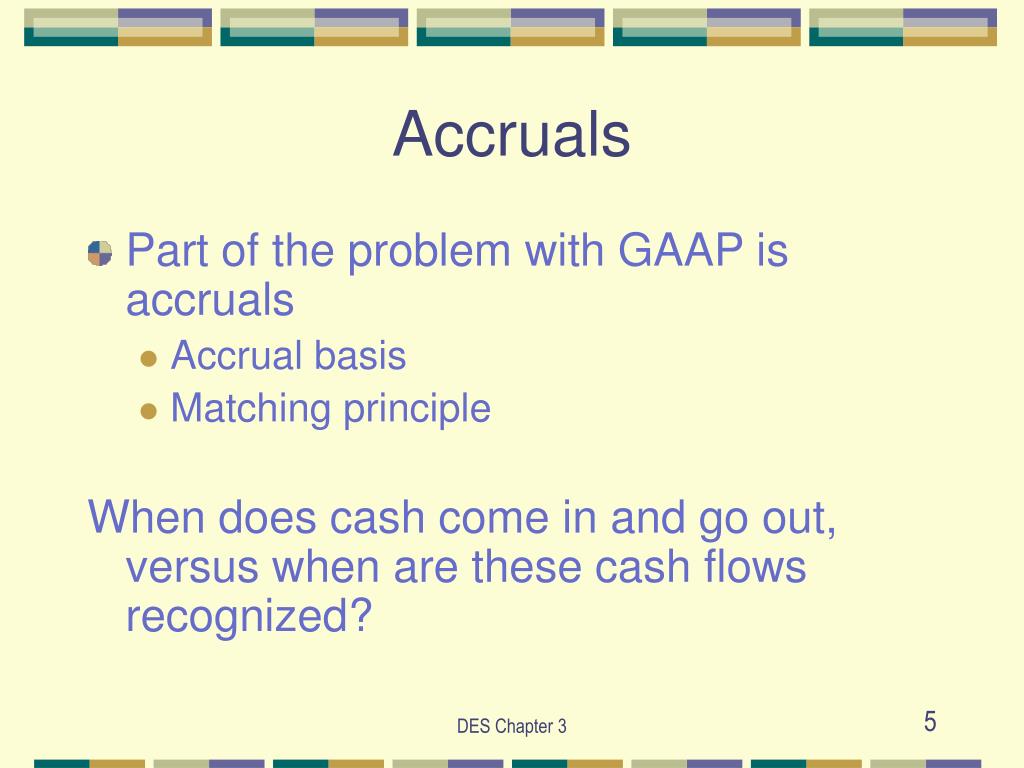 Accruals

Part of the problem with GAAP is accruals

Accrual basis

Matching principle

When does cash come in and go out, versus when are these cash flows recognized?

DES Chapter 3

5